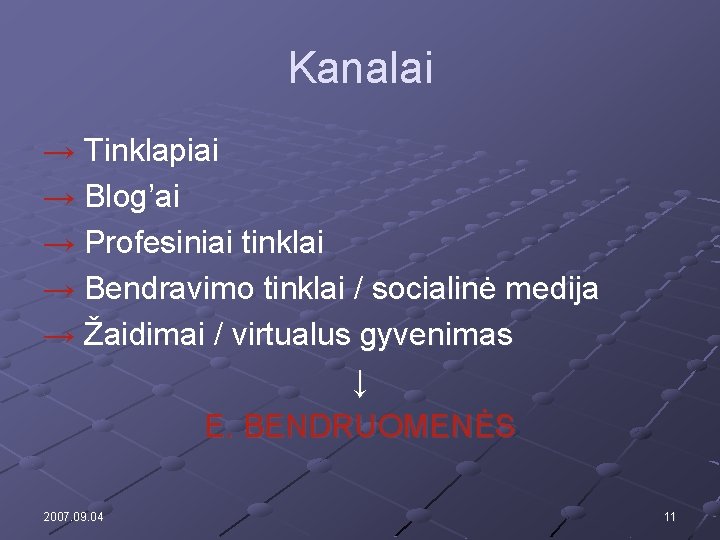 Kanalai

→ Tinklapiai
→ Blog'ai
→ Profesiniai tinklai
→ Bendravimo tinklai / socialinė medija
→ Žaidimai / virtualus gyvenimas

↓

E. BENDRUOMENĖS

2007.09.04

11